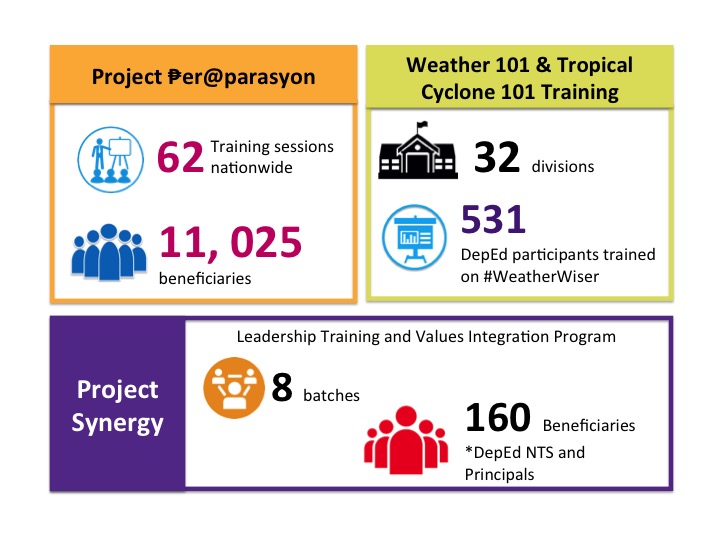 Project ₱er@parasyon

62 Training sessions nationwide

11, 025 beneficiaries

Weather 101 & Tropical Cyclone 101 Training

32 divisions

531 DepEd participants trained on #WeatherWiser

Project Synergy

Leadership Training and Values Integration Program

8 batches

160 Beneficiaries *DepEd NTS and Principals